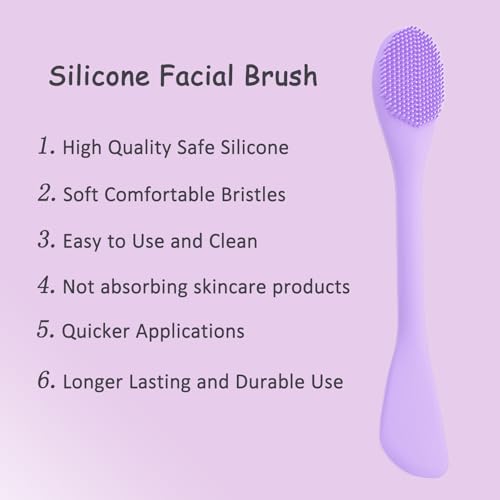 Silicone Facial Brush

1. High Quality Safe Silicone

2. Soft Comfortable Bristles

3. Easy to Use and Clean

4. Not absorbing skincare products

5. Quicker Applications

6. Longer Lasting and Durable Use